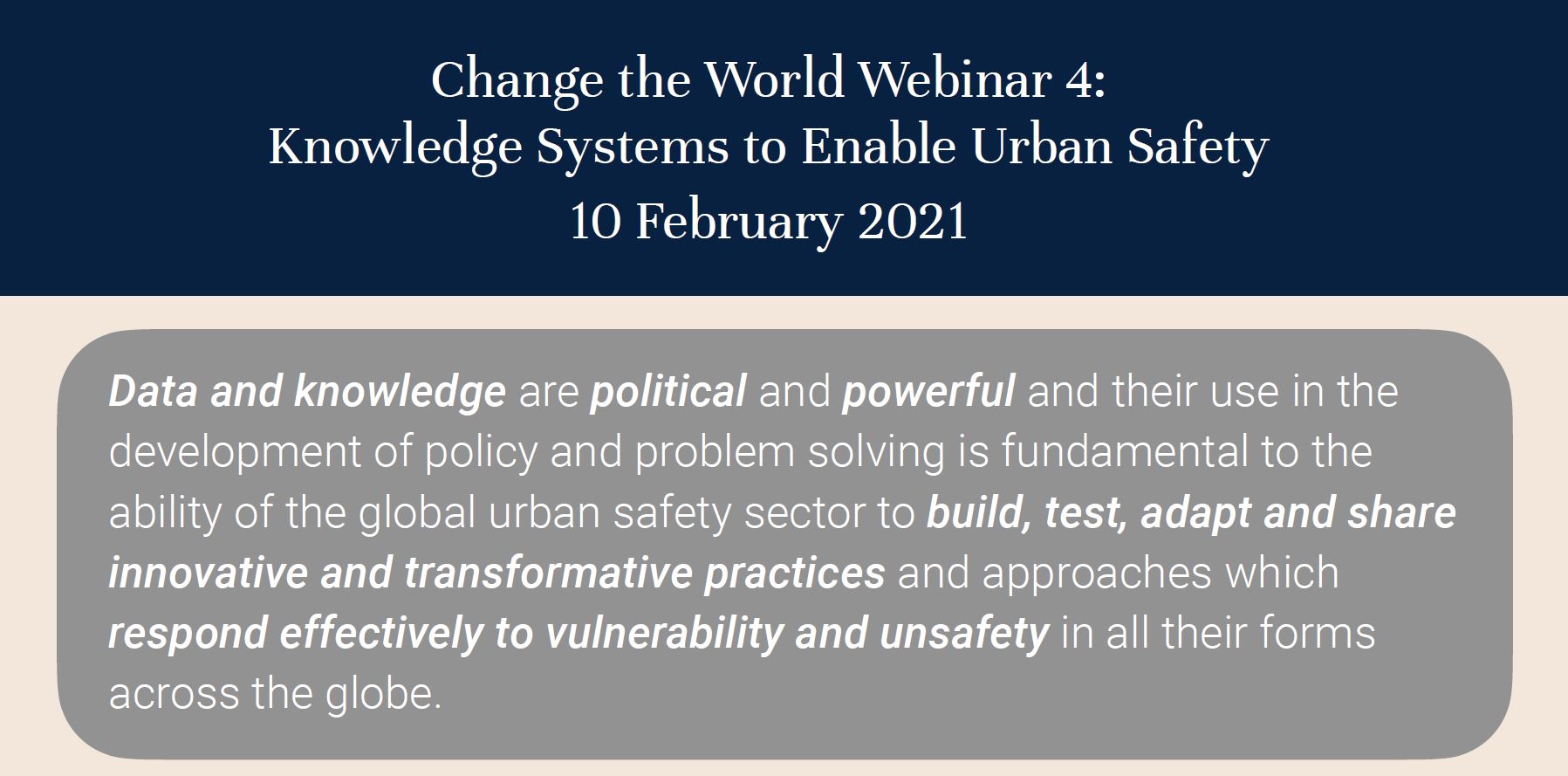 Change the World Webinar 4:
Knowledge Systems to Enable Urban Safety
10 February 2021

Data and knowledge are political and powerful and their use in the development of policy and problem solving is fundamental to the ability of the global urban safety sector to build, test, adapt and share innovative and transformative practices and approaches which respond effectively to vulnerability and unsafety in all their forms across the globe.